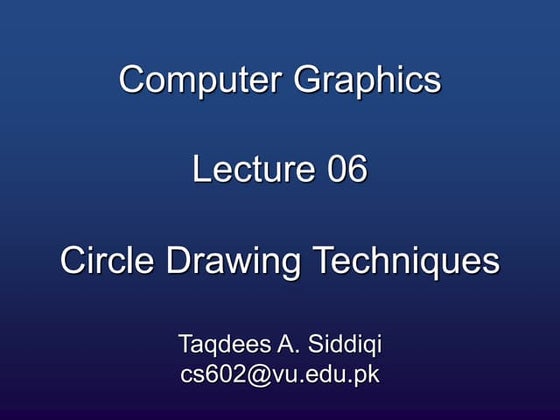 Computer Graphics

Lecture 06

Circle Drawing Techniques

Taqdees A. Siddiqi
cs602@vu.edu.pk